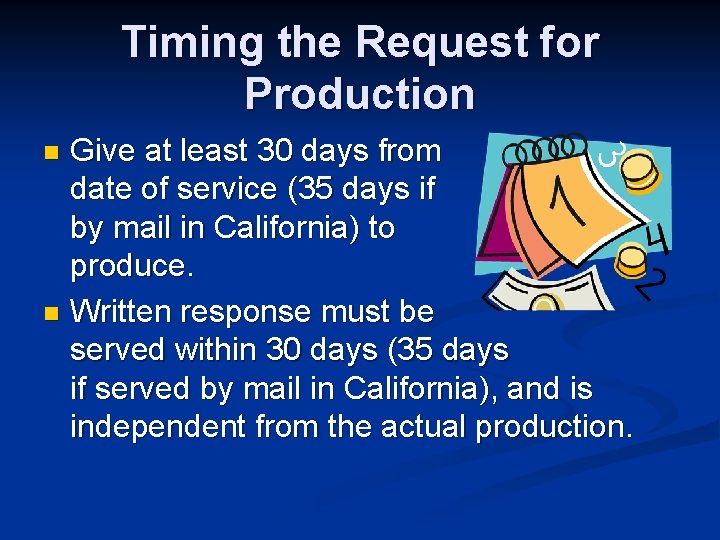 Timing the Request for Production

Give at least 30 days from date of service (35 days if by mail in California) to produce.

Written response must be served within 30 days (35 days if served by mail in California), and is independent from the actual production.

1

3

4

2